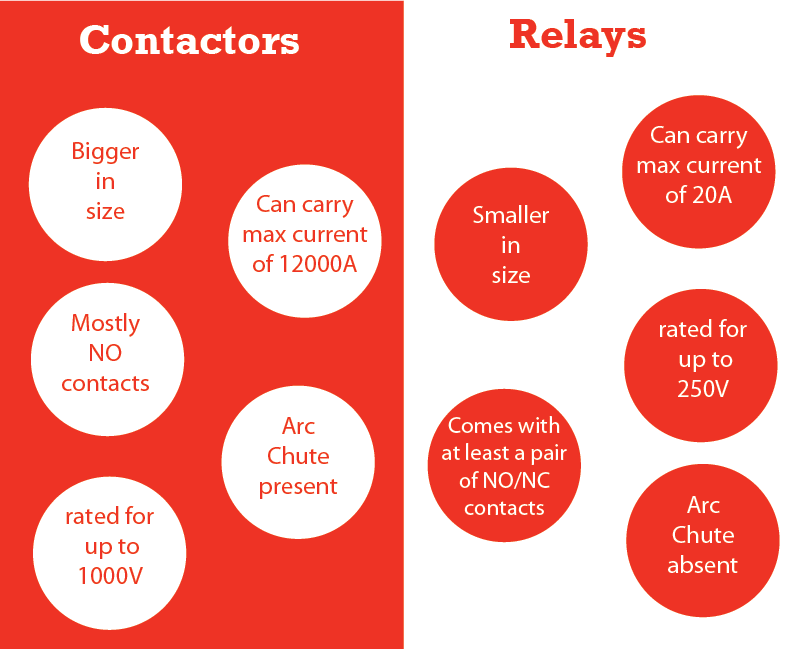 Contactors

Bigger in size

Can carry max current of 12000A

Mostly NO contacts

Arc Chute present

rated for up to 1000V

Relays

Can carry max current of 20A

Smaller in size

rated for up to 250V

Comes with at least a pair of NO/NC contacts

Arc Chute absent